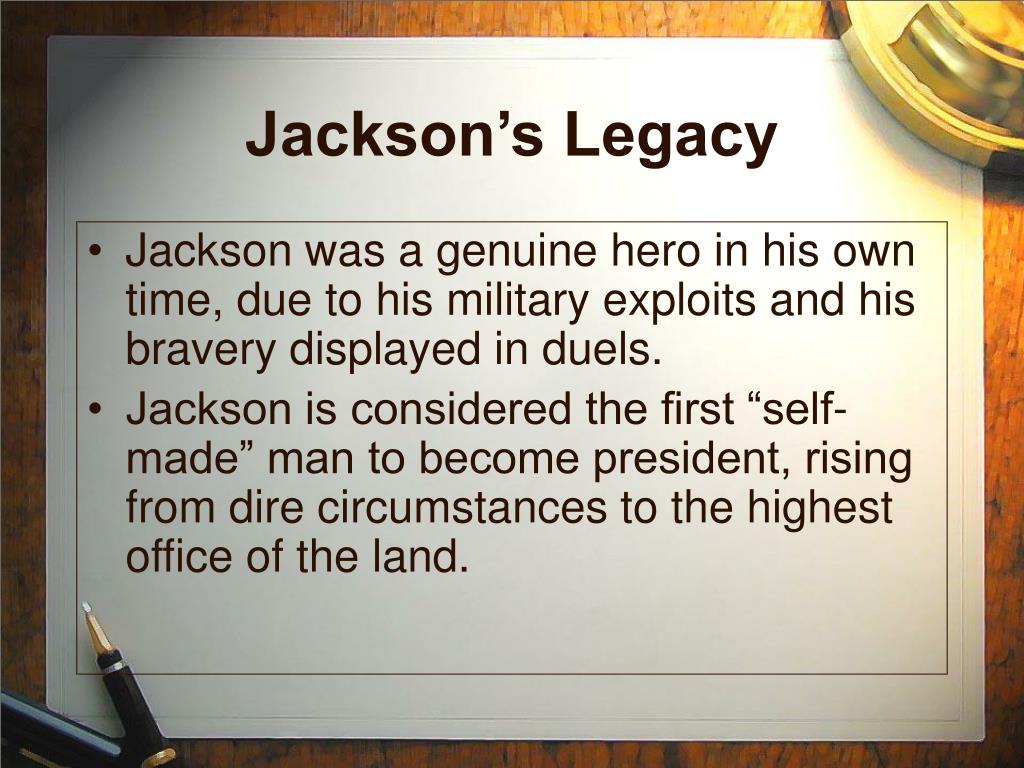 Jackson’s Legacy

• Jackson was a genuine hero in his own time, due to his military exploits and his bravery displayed in duels.
• Jackson is considered the first “self-made” man to become president, rising from dire circumstances to the highest office of the land.